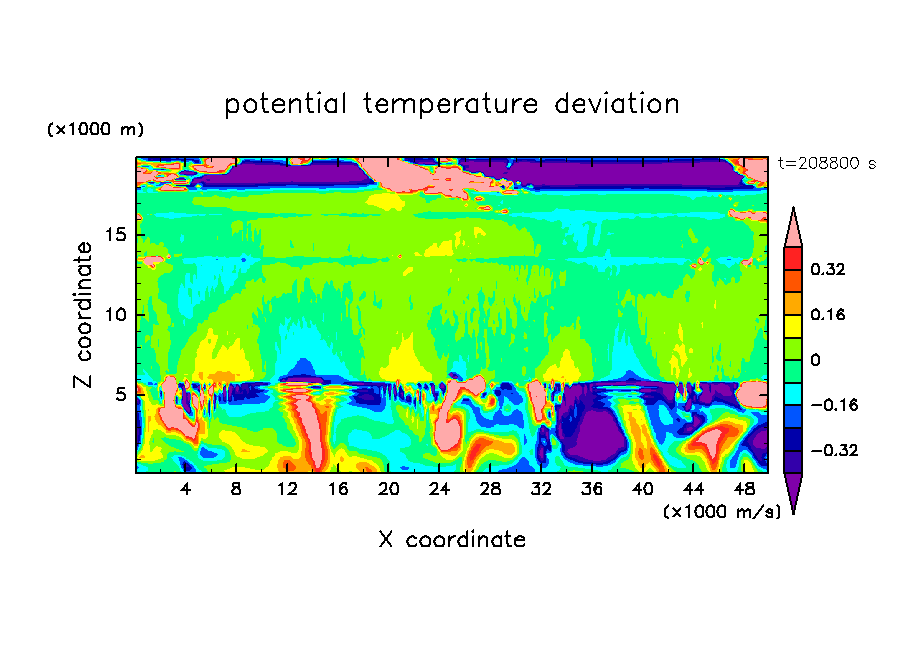 potential temperature deviation

(×1000 m)

t=208800 s

Z coordinate

15
10
5

0.32
0.16
0
−0.16
−0.32

4 8 12 16 20 24 28 32 36 40 44 48

(×1000 m/s)

X coordinate